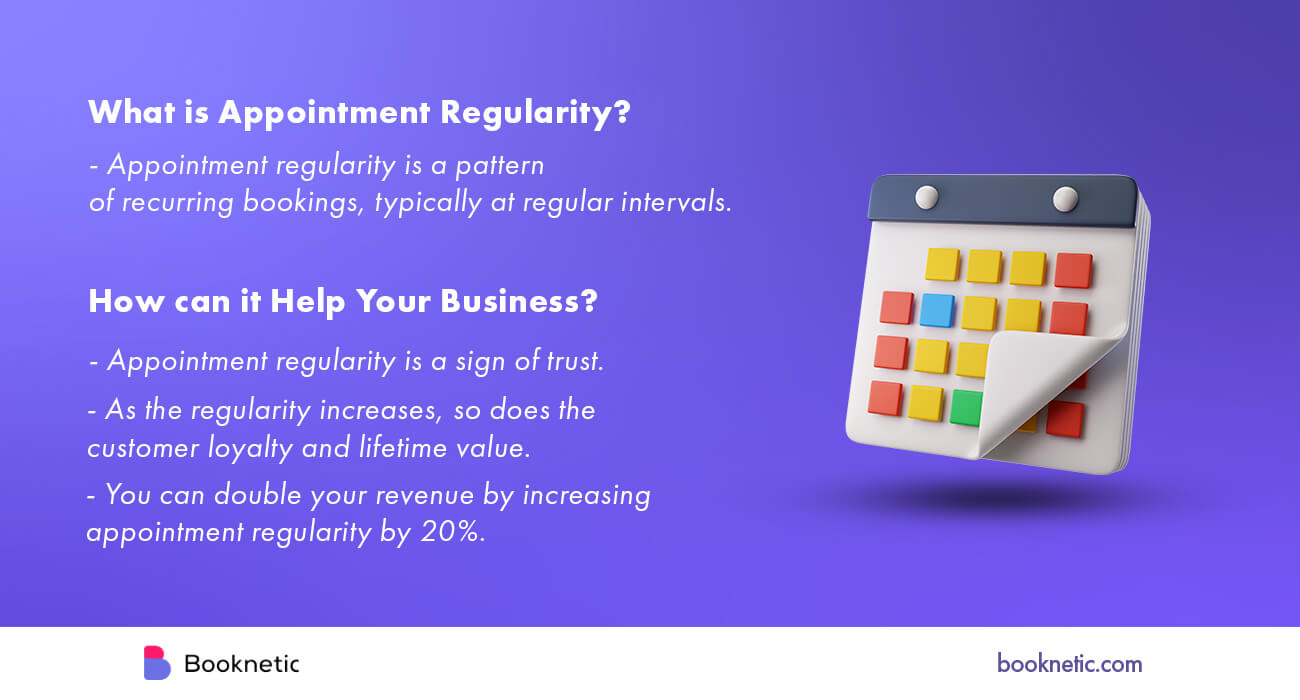 What is Appointment Regularity?

- Appointment regularity is a pattern of recurring bookings, typically at regular intervals.

How can it Help Your Business?

- Appointment regularity is a sign of trust.

- As the regularity increases, so does the customer loyalty and lifetime value.

- You can double your revenue by increasing appointment regularity by 20%.

Booknetic

booknetic.com